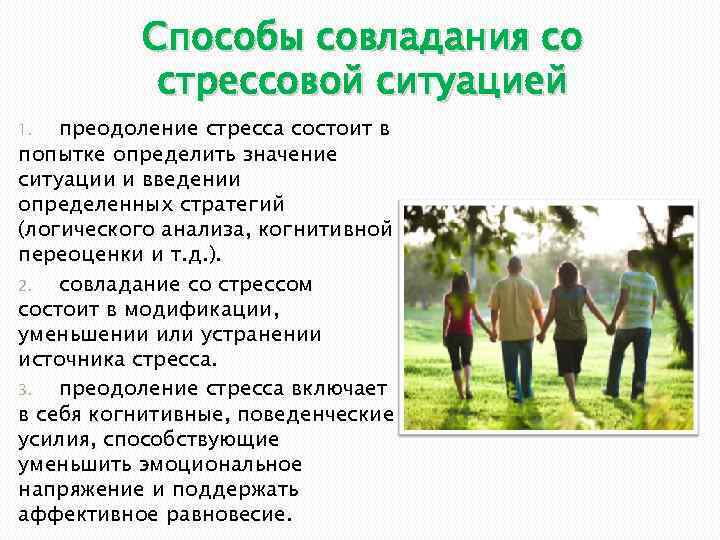 Способы совладания со стрессовой ситуацией

1. преодоление стресса состоит в попытке определить значение ситуации и введении определенных стратегий (логического анализа, когнитивной переоценки и т.д.).

2. совладание со стрессом состоит в модификации, уменьшении или устранении источника стресса.

3. преодоление стресса включает в себя когнитивные, поведенческие усилия, способствующие уменьшить эмоциональное напряжение и поддержать аффективное равновесие.